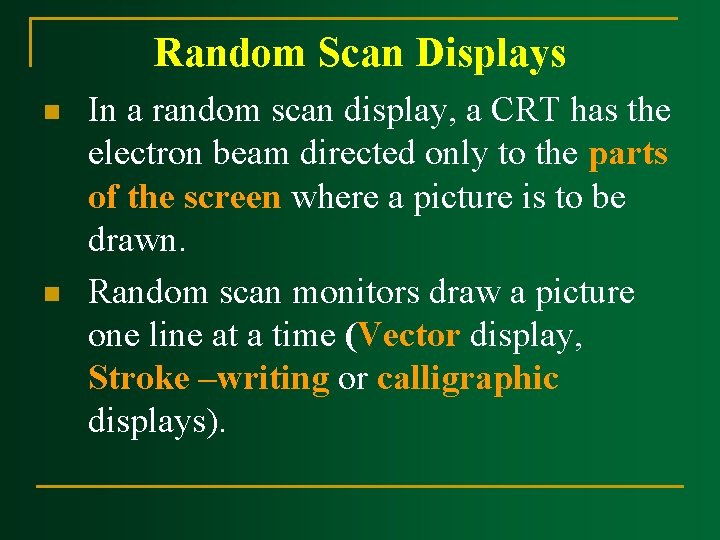 Random Scan Displays

- In a random scan display, a CRT has the electron beam directed only to the parts of the screen where a picture is to be drawn.
- Random scan monitors draw a picture one line at a time (Vector display, Stroke –writing or calligraphic displays).